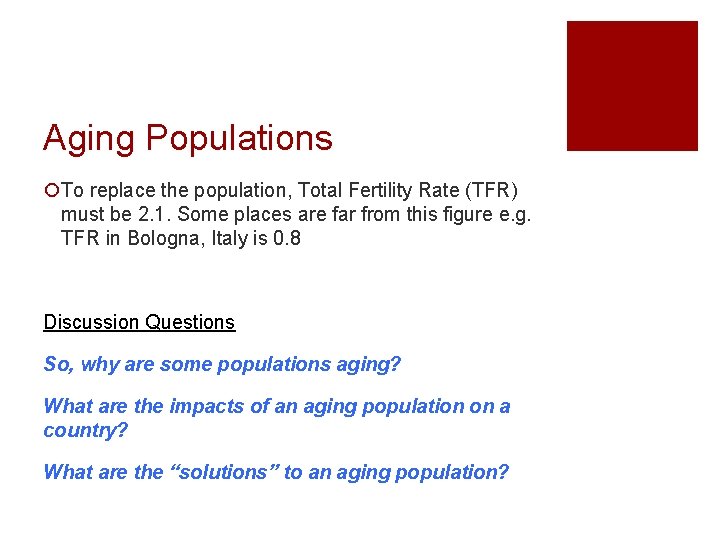 Aging Populations

To replace the population, Total Fertility Rate (TFR) must be 2.1. Some places are far from this figure e.g. TFR in Bologna, Italy is 0.8

Discussion Questions

So, why are some populations aging?

What are the impacts of an aging population on a country?

What are the “solutions” to an aging population?